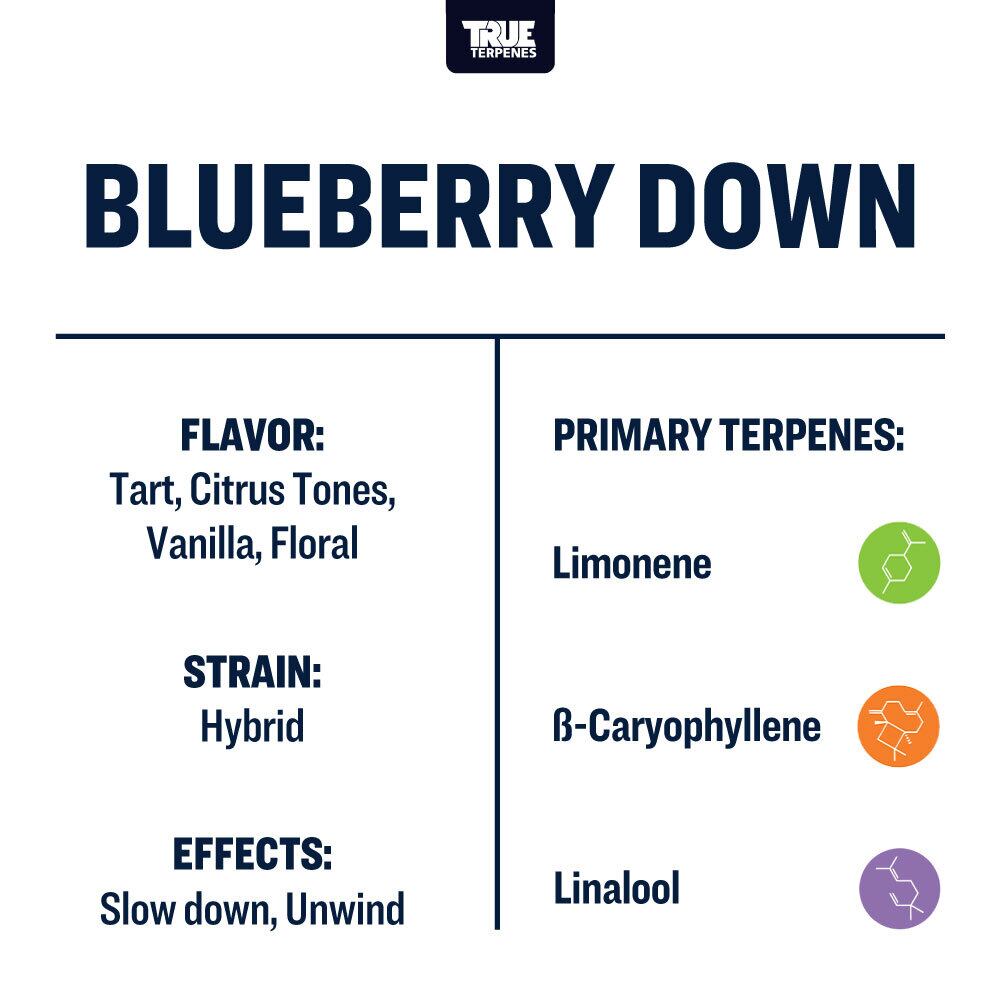 TRUE TERPENES

BLUEBERRY DOWN

FLAVOR:
Tart, Citrus Tones, Vanilla, Floral

STRAIN:
Hybrid

EFFECTS:
Slow down, Unwind

PRIMARY TERPENES:

Limonene

ß-Caryophyllene

Linalool